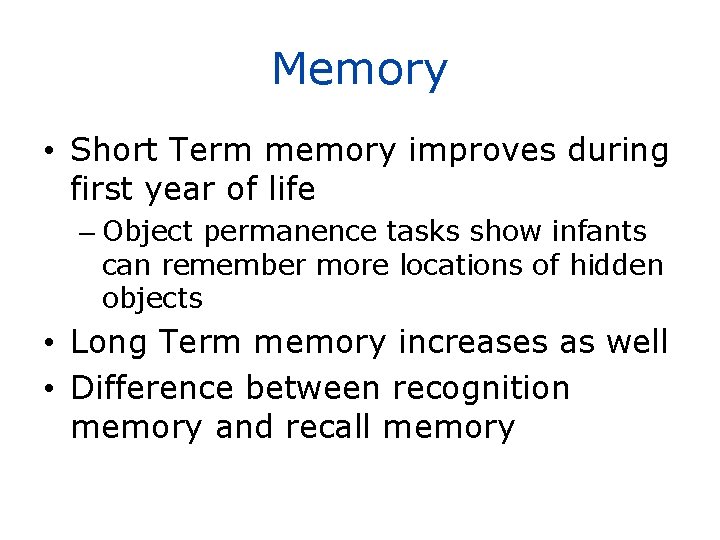 Memory

• Short Term memory improves during first year of life

– Object permanence tasks show infants can remember more locations of hidden objects

• Long Term memory increases as well

• Difference between recognition memory and recall memory